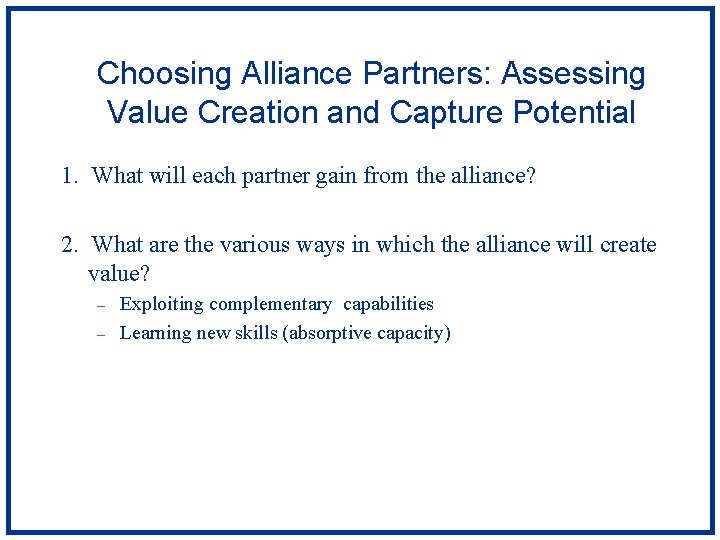 Choosing Alliance Partners: Assessing Value Creation and Capture Potential

1. What will each partner gain from the alliance?

2. What are the various ways in which the alliance will create value?

– Exploiting complementary capabilities
– Learning new skills (absorptive capacity)